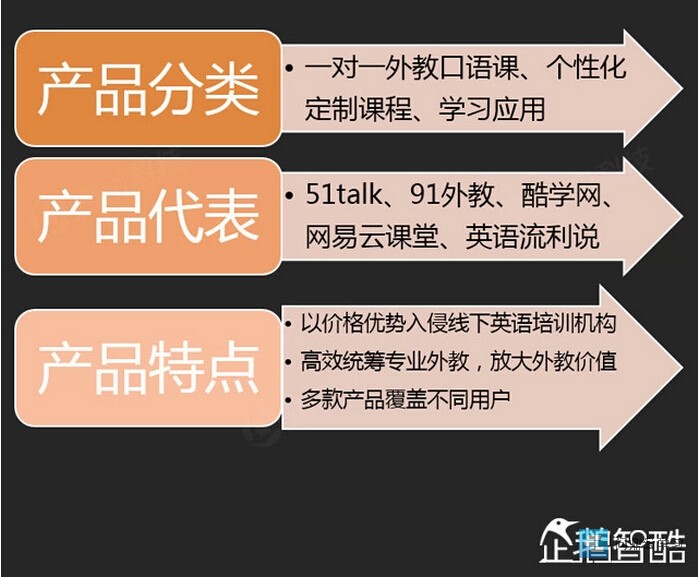 产品分类

• 一对一外教口语课、个性化定制课程、学习应用

产品代表

• 51talk、91外教、酷学网、网易云课堂、英语流利说

产品特点

• 以价格优势入侵线下英语培训机构
• 高效统筹专业外教，放大外教价值
• 多款产品覆盖不同用户

企鹅智酷